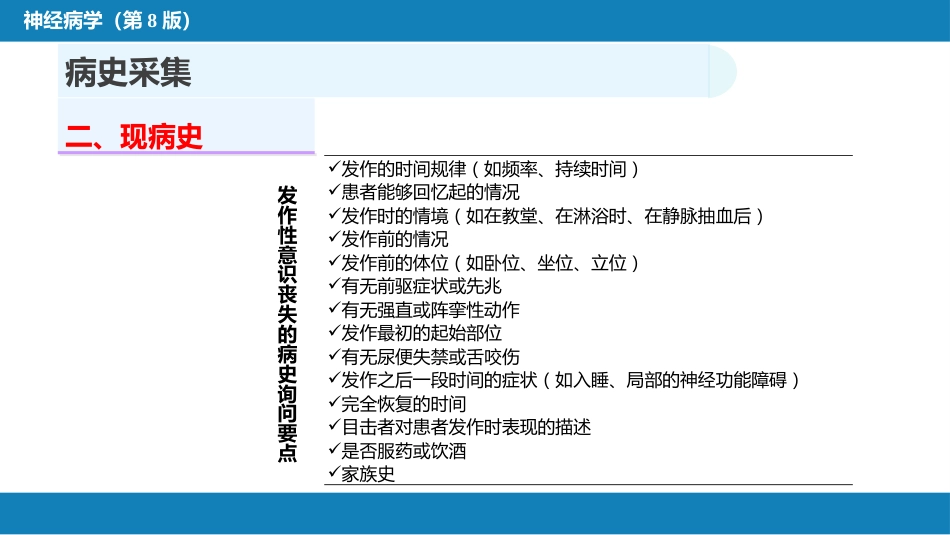 神经病学（第 8 版）

病史采集

二、现病史

发作性意识丧失的病史询问要点

✓发作的时间规律（如频率、持续时间）
✓患者能够回忆起的情况
✓发作时的情境（如在教堂、在淋浴时、在静脉抽血后）
✓发作前的情况
✓发作前的体位（如卧位、坐位、立位）
✓有无前驱症状或先兆
✓有无强直或阵挛性动作
✓发作最初的起始部位
✓有无尿便失禁或舌咬伤
✓发作之后一段时间的症状（如入睡、局部的神经功能障碍）
✓完全恢复的时间
✓目击者对患者发作时表现的描述
✓是否服药或饮酒
✓家族史